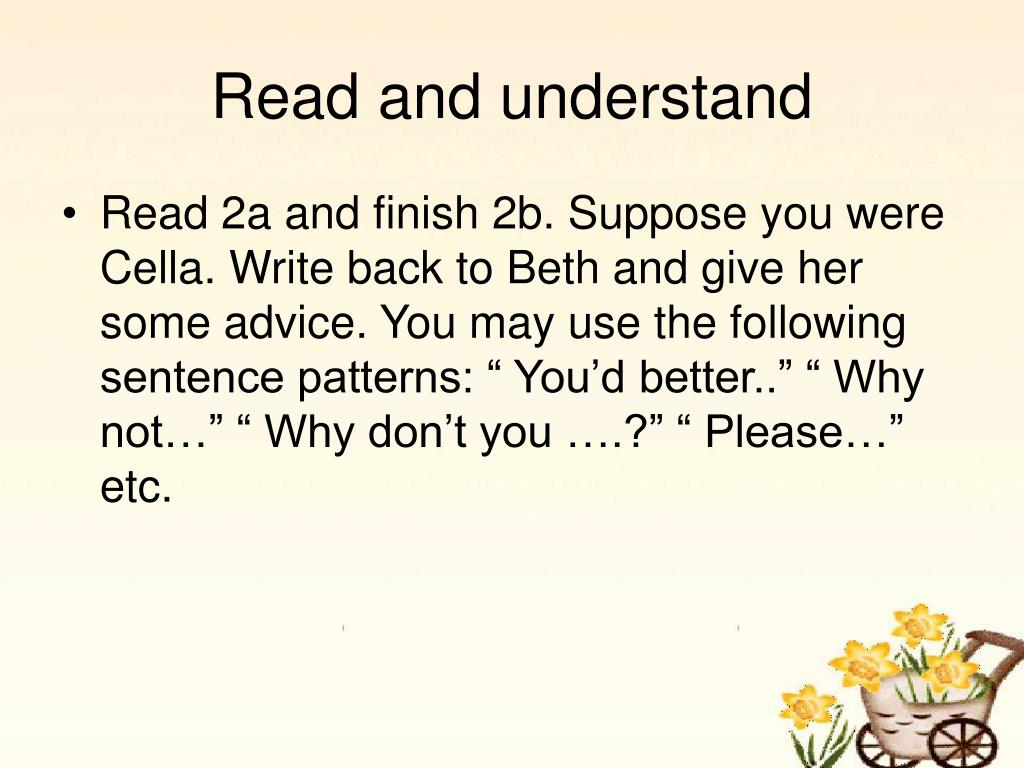 Read and understand

• Read 2a and finish 2b. Suppose you were Cella. Write back to Beth and give her some advice. You may use the following sentence patterns: “ You’d better..” “ Why not…” “ Why don’t you ….?” “ Please…” etc.